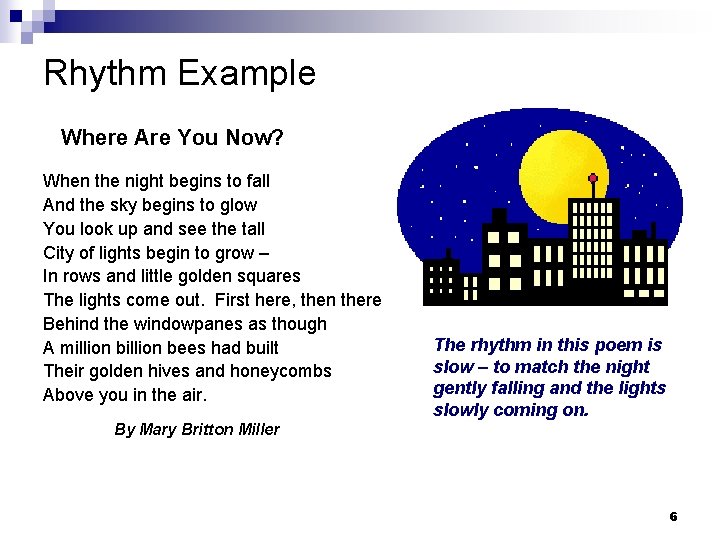 Rhythm Example

Where Are You Now?

When the night begins to fall
And the sky begins to glow
You look up and see the tall
City of lights begin to grow –
In rows and little golden squares
The lights come out. First here, then there
Behind the windowpanes as though
A million billion bees had built
Their golden hives and honeycombs
Above you in the air.

By Mary Britton Miller

The rhythm in this poem is slow – to match the night gently falling and the lights slowly coming on.

6